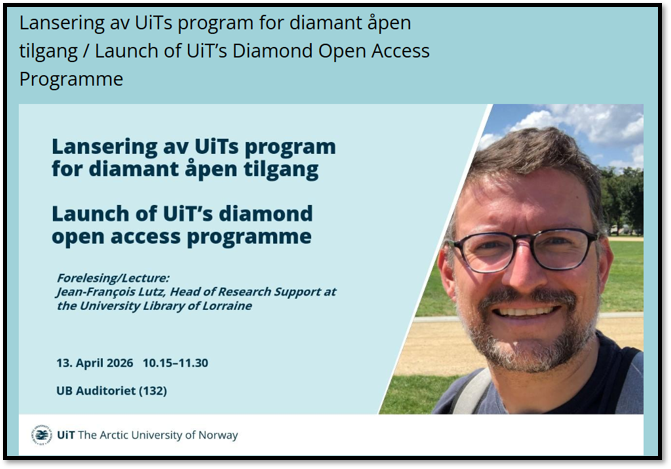 Lansering av UiTs program for diamant åpen tilgang / Launch of UiT's Diamond Open Access Programme

Lansering av UiTs program for diamant åpen tilgang

Launch of UiT's diamond open access programme

Forelesing/Lecture:
Jean-François Lutz, Head of Research Support at the University Library of Lorraine

13. April 2026 10.15–11.30

UB Auditoriet (132)

UiT The Arctic University of Norway